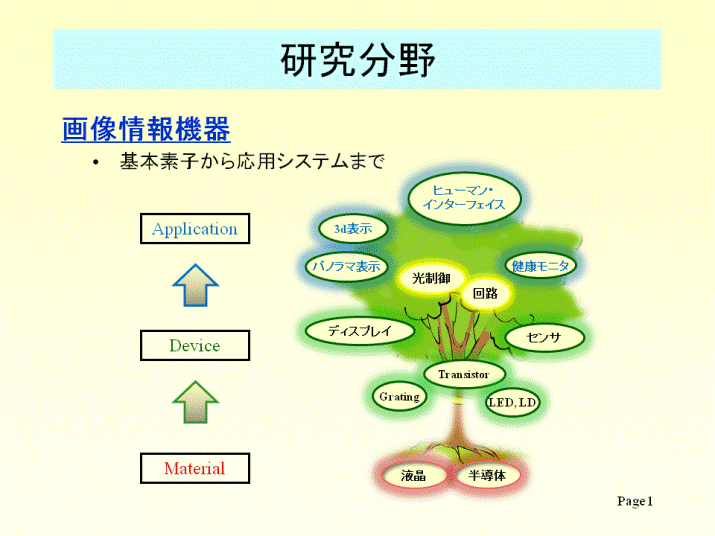 研究分野

画像情報機器

• 基本素子から応用システムまで

Application

Device

Material

ヒューマン・インターフェイス

3d表示

パノラマ表示

健康モニタ

光制御

回路

ディスプレイ

センサ

Transistor

Grating

LED, LD

液晶

半導体

Page 1